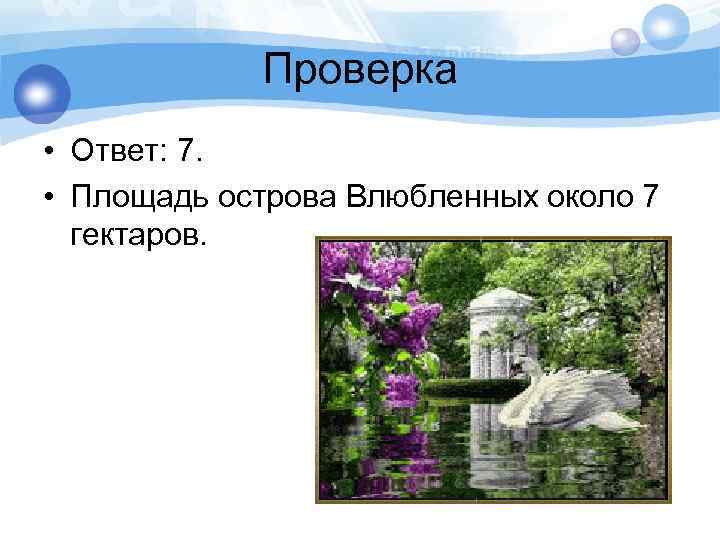 Проверка

• Ответ: 7.
• Площадь острова Влюбленных около 7 гектаров.